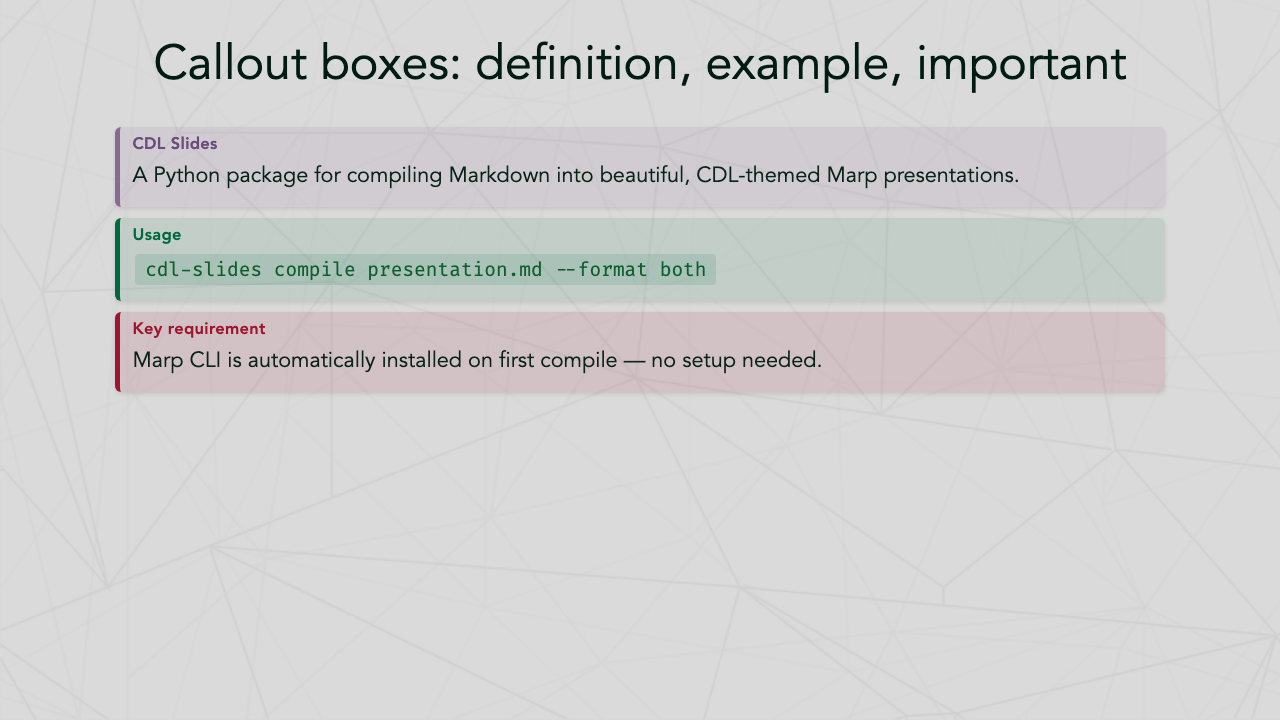 Callout boxes: definition, example, important

CDL Slides
A Python package for compiling Markdown into beautiful, CDL-themed Marp presentations.

Usage
cdl-slides compile presentation.md --format both

Key requirement
Marp CLI is automatically installed on first compile — no setup needed.